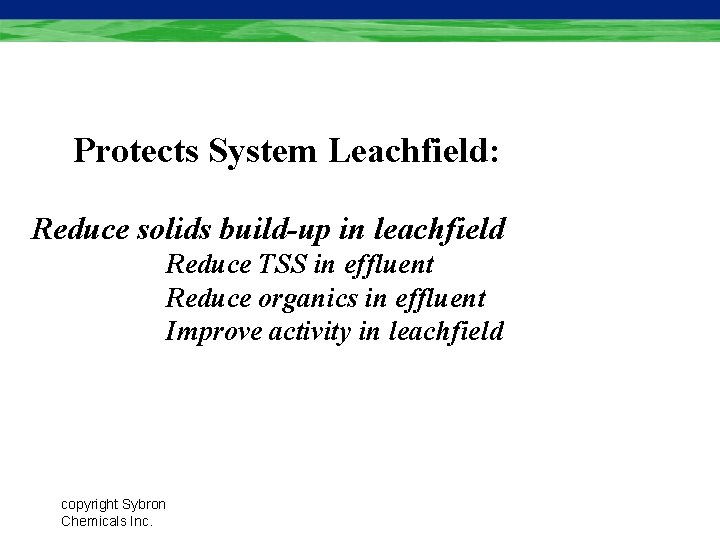 Protects System Leachfield:

Reduce solids build-up in leachfield

Reduce TSS in effluent
Reduce organics in effluent
Improve activity in leachfield

copyright Sybron Chemicals Inc.